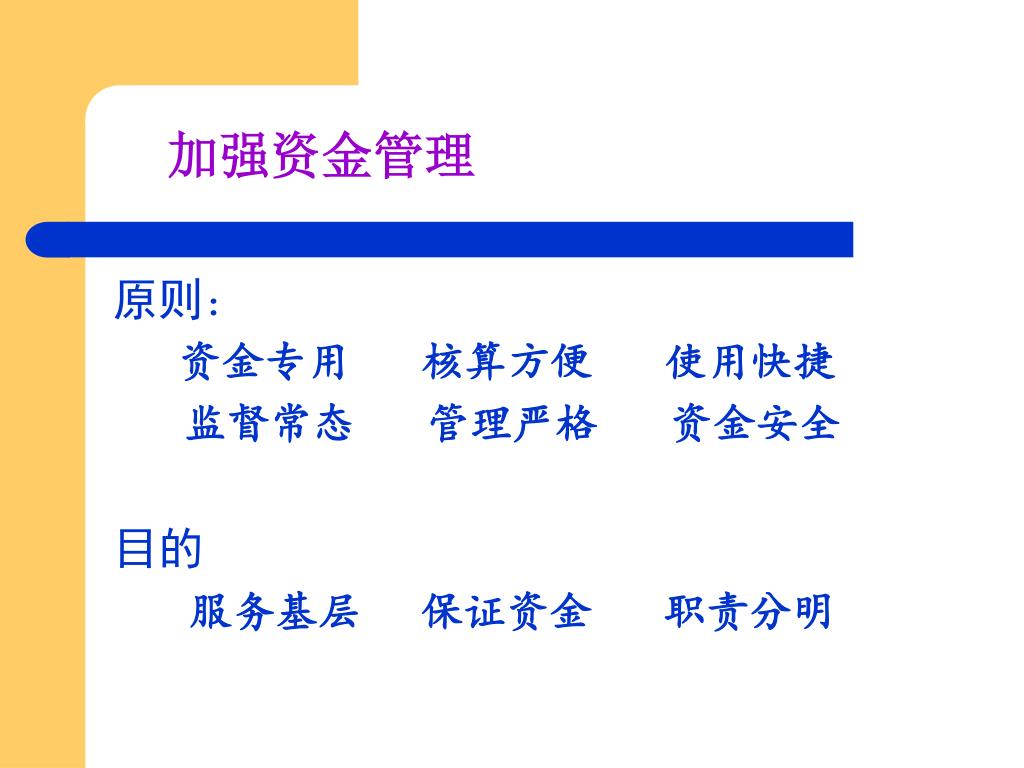 加强资金管理

原则：

资金专用　核算方便　使用快捷

监督常态　管理严格　资金安全

目的

服务基层　保证资金　职责分明